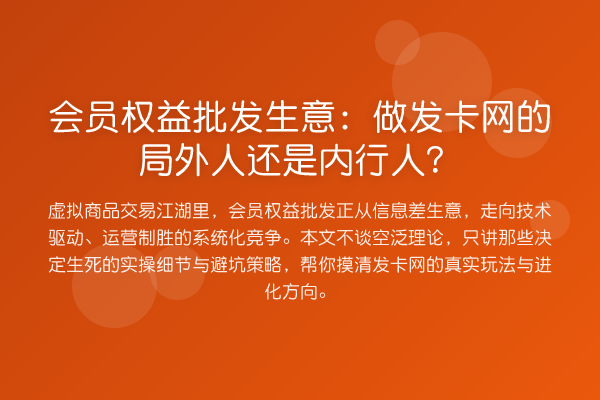 会员权益批发生意：做发卡网的局外人还是内行人？

虚拟商品交易江湖里，会员权益批发正从信息差生意，走向技术驱动、运营制胜的系统化竞争。本文不谈空泛理论，只讲那些决定生死的实操细节与避坑策略，帮你摸清发卡网的真实玩法与进化方向。